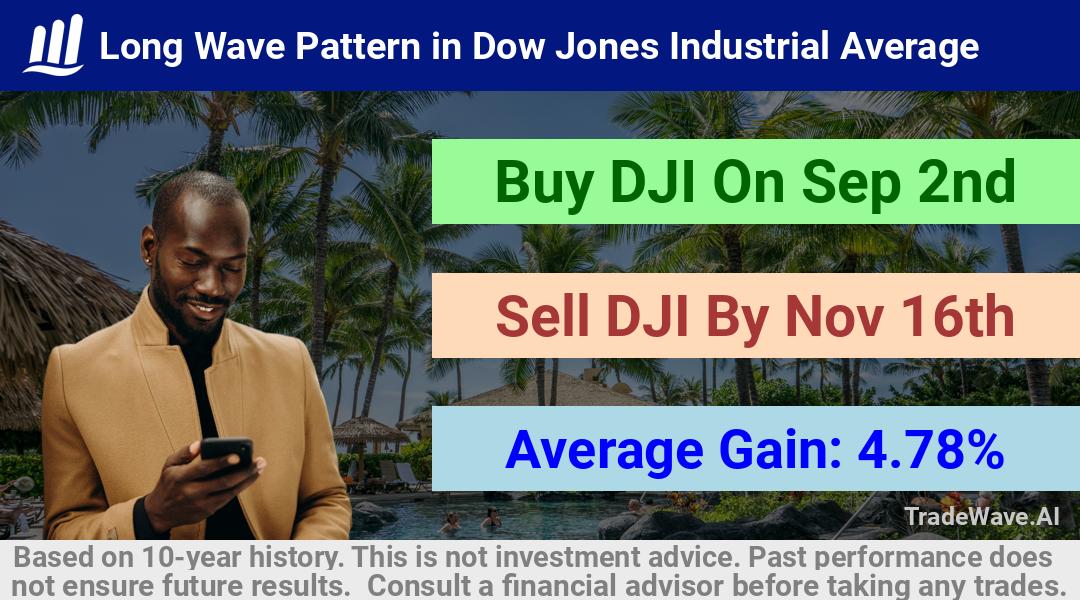 Long Wave Pattern in Dow Jones Industrial Average

Buy DJI On Sep 2nd

Sell DJI By Nov 16th

Average Gain: 4.78%

TradeWave.AI

Based on 10-year history. This is not investment advice. Past performance does not ensure future results. Consult a financial advisor before taking any trades.